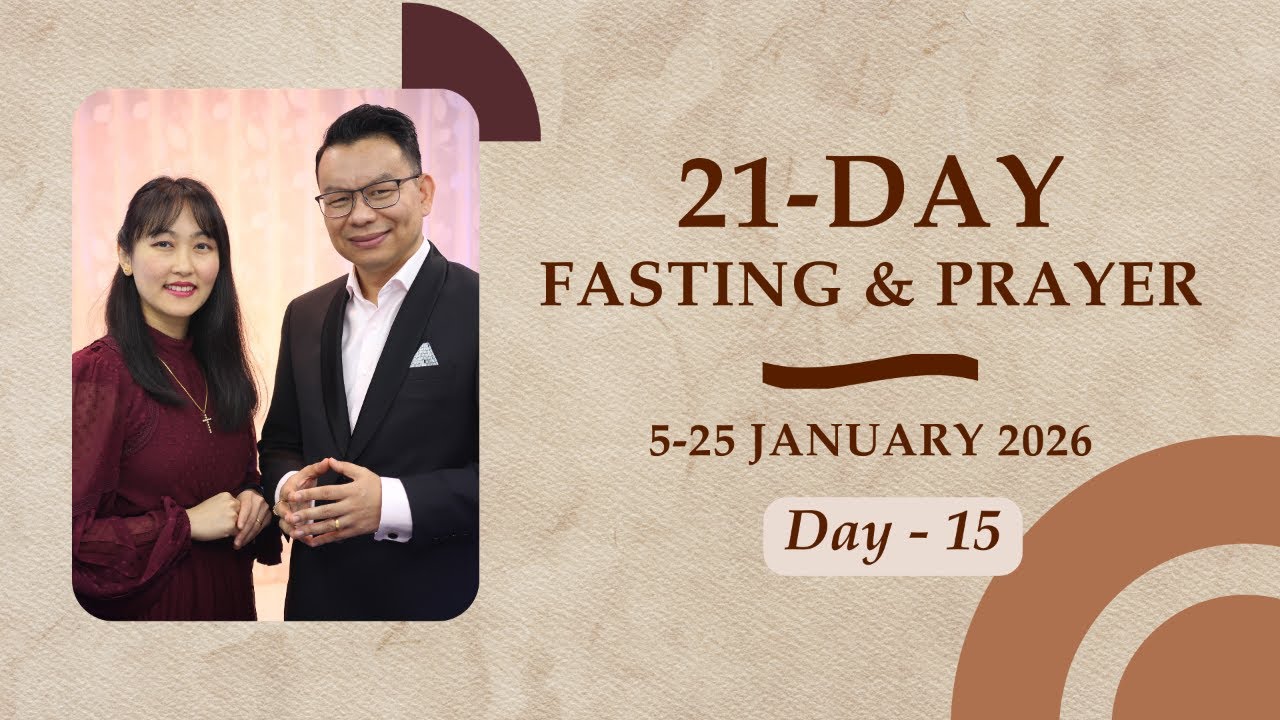 21-DAY
FASTING & PRAYER

5-25 JANUARY 2026

Day - 15